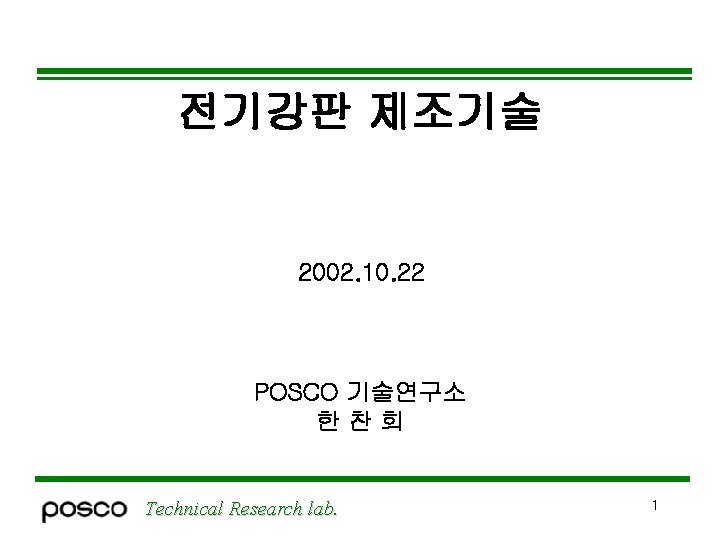 전기강판 제조기술

2002.10.22

POSCO 기술연구소
한 찬 희

posco Technical Research lab.

1